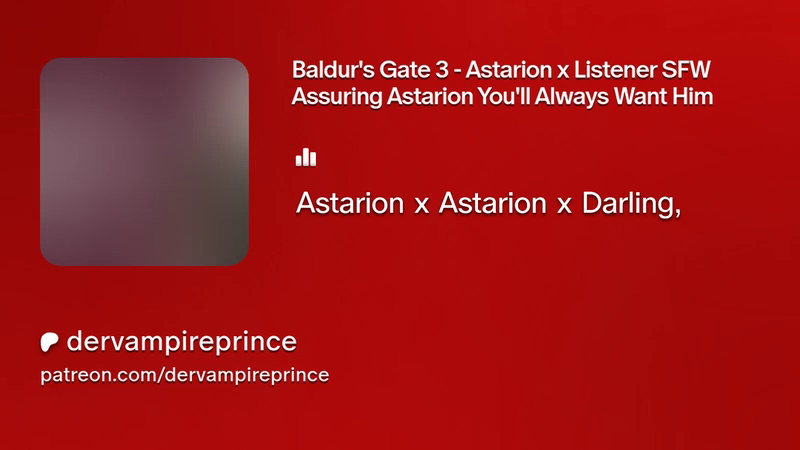 Baldur's Gate 3 - Astarion x Listener SFW Assuring Astarion You'll Always Want Him

Astarion x Astarion x Darling,

dervampireprince
patreon.com/dervampireprince